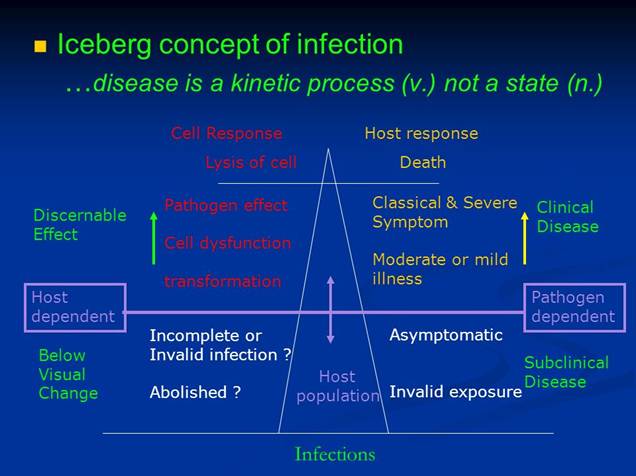 Iceberg concept of infection

…disease is a kinetic process (v.) not a state (n.)

Cell Response

Lysis of cell

Host response

Death

Discernable Effect

Pathogen effect

Cell dysfunction

transformation

Classical & Severe Symptom

Moderate or mild illness

Clinical Disease

Host dependent

Pathogen dependent

Below Visual Change

Incomplete or Invalid infection ?

Abolished ?

Host population

Asymptomatic

Invalid exposure

Subclinical Disease

Infections